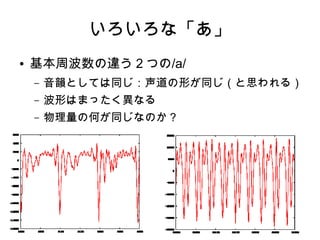 いろいろな「あ」

• 基本周波数の違う２つの/a/
– 音韻としては同じ：声道の形が同じ（と思われる）
– 波形はまったく異なる
– 物理量の何が同じなのか？